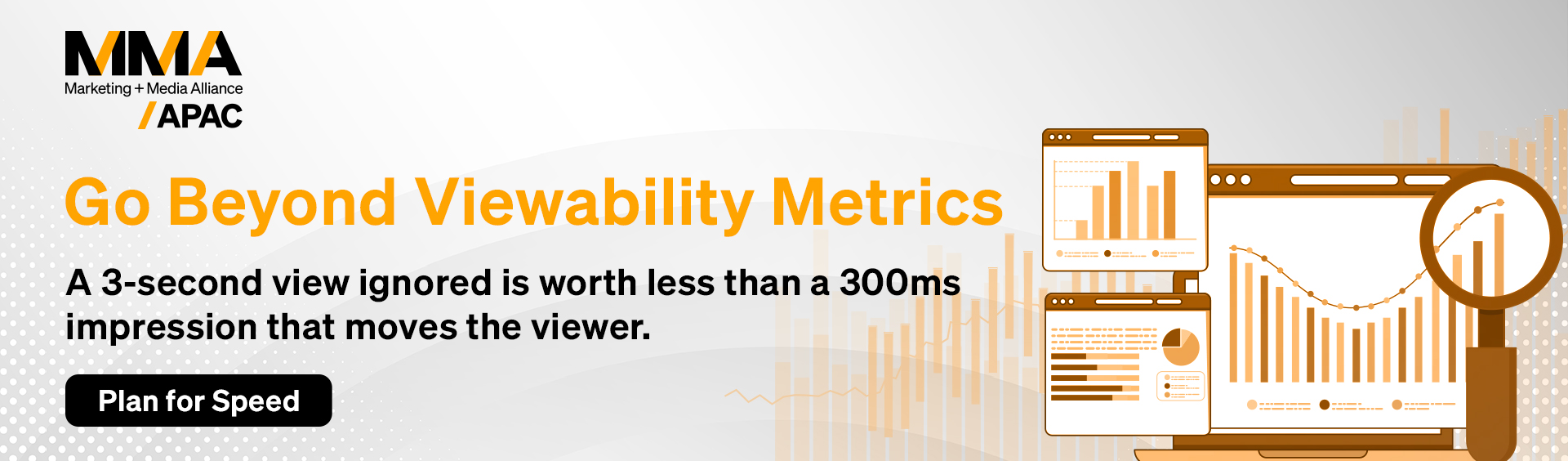 MMA
Marketing + Media Alliance
/APAC

Go Beyond Viewability Metrics

A 3-second view ignored is worth less than a 300ms impression that moves the viewer.

Plan for Speed